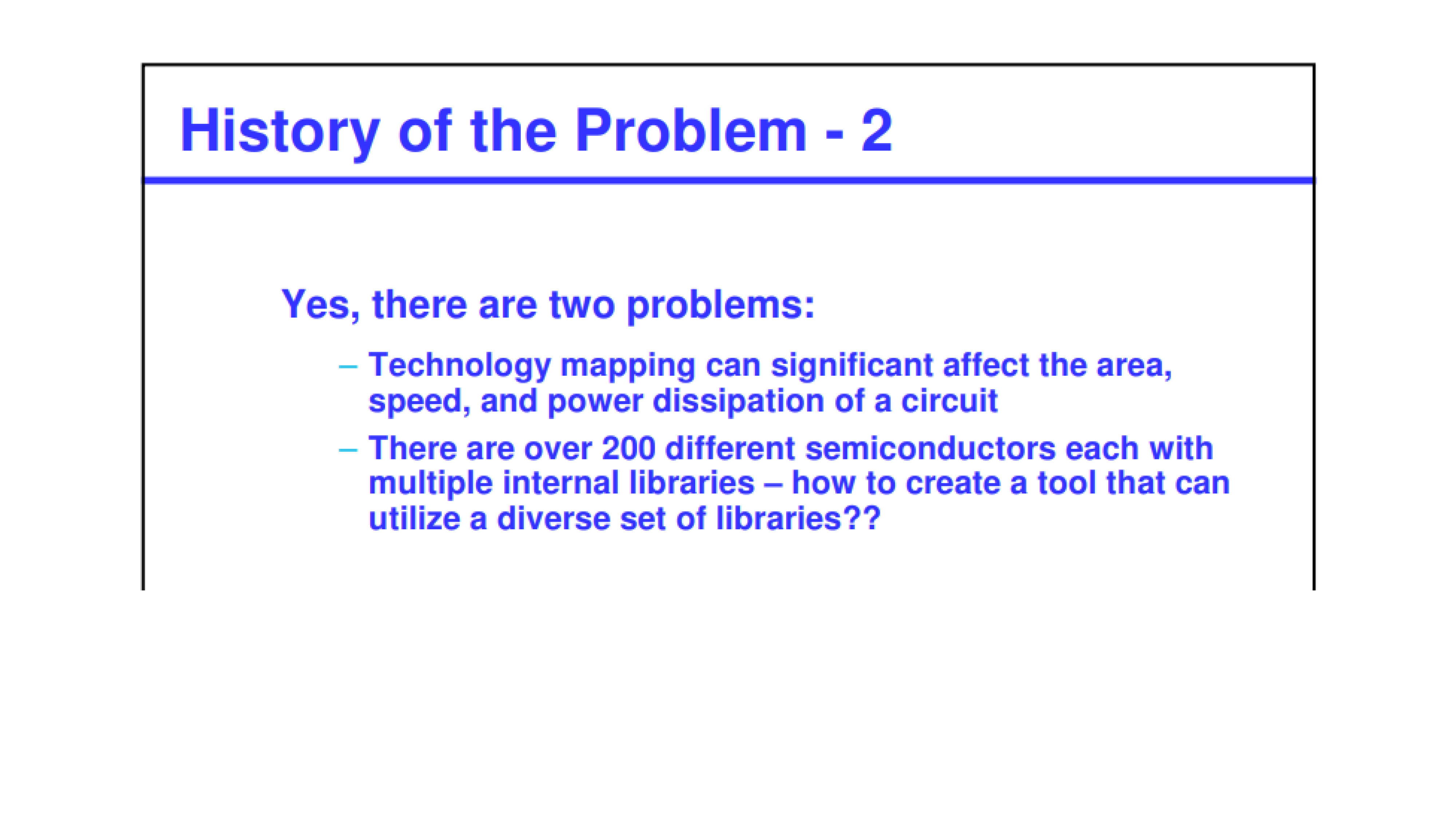 History of the Problem - 2

Yes, there are two problems:

– Technology mapping can significant affect the area, speed, and power dissipation of a circuit

– There are over 200 different semiconductors each with multiple internal libraries – how to create a tool that can utilize a diverse set of libraries??